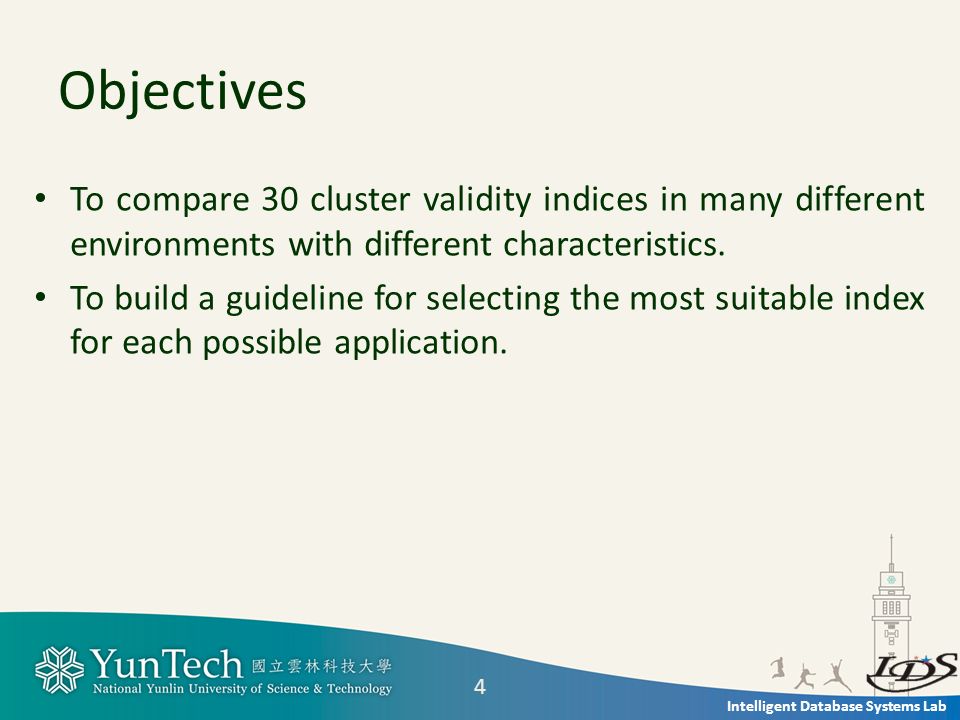 Objectives

• To compare 30 cluster validity indices in many different environments with different characteristics.

• To build a guideline for selecting the most suitable index for each possible application.

YunTech 國立雲林科技大學
National Yunlin University of Science & Technology

4

IDS

Intelligent Database Systems Lab